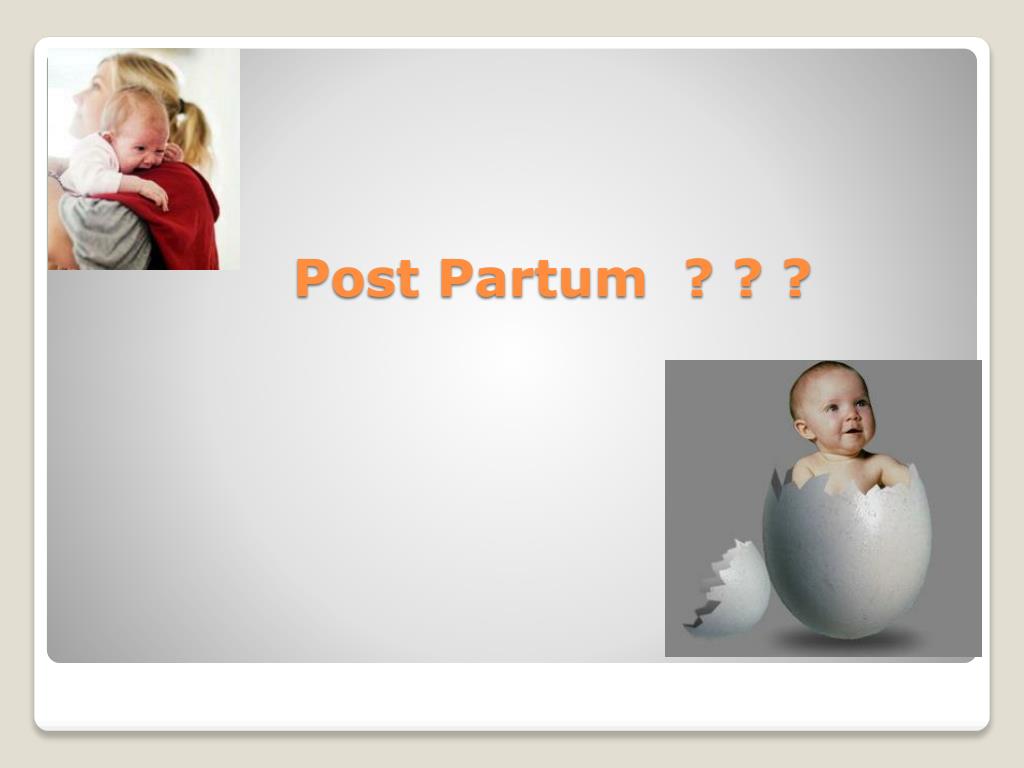 Post Partum ? ? ?